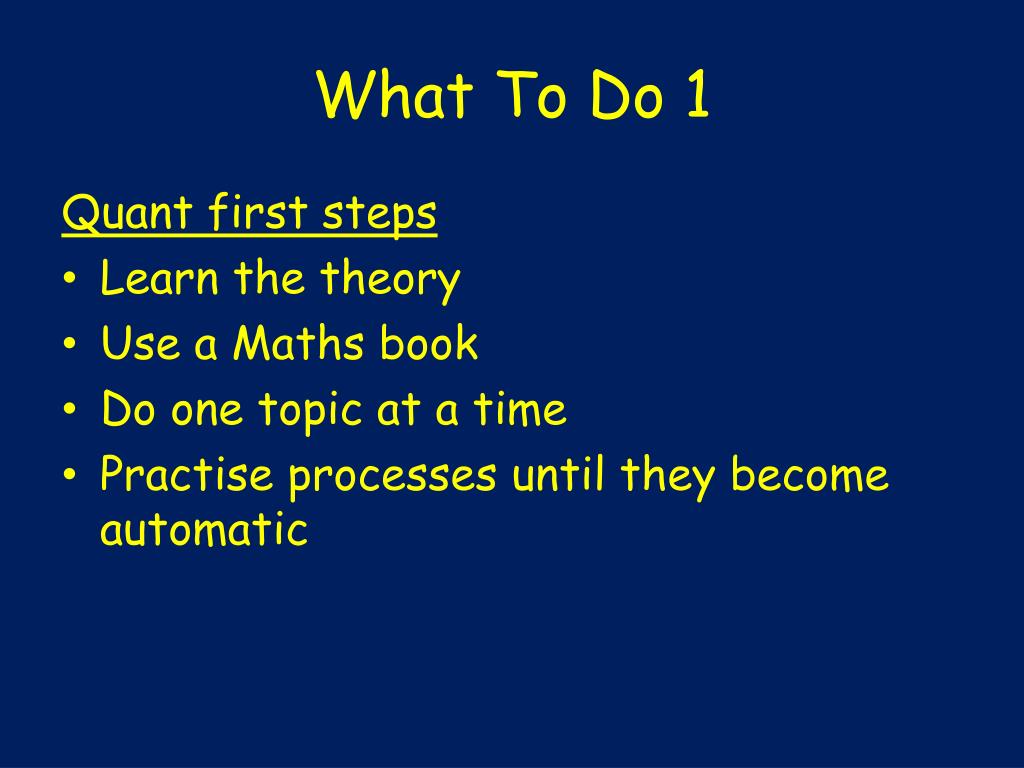 What To Do 1

Quant first steps
• Learn the theory
• Use a Maths book
• Do one topic at a time
• Practise processes until they become automatic